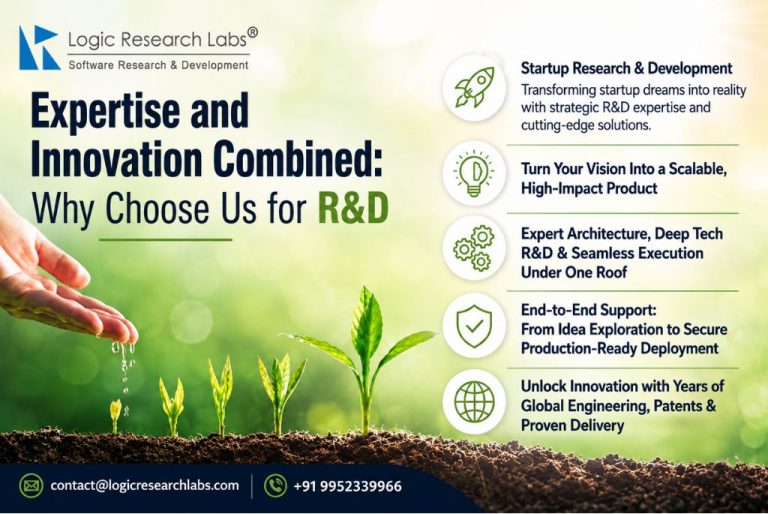 Logic Research Labs®
Software Research & Development

Expertise and Innovation Combined: Why Choose Us for R&D

Startup Research & Development
Transforming startup dreams into reality with strategic R&D expertise and cutting-edge solutions.

Turn Your Vision Into a Scalable, High-Impact Product

Expert Architecture, Deep Tech R&D & Seamless Execution Under One Roof

End-to-End Support: From Idea Exploration to Secure Production-Ready Deployment

Unlock Innovation with Years of Global Engineering, Patents & Proven Delivery

contact@logicresearchlabs.com
+91 9952339966